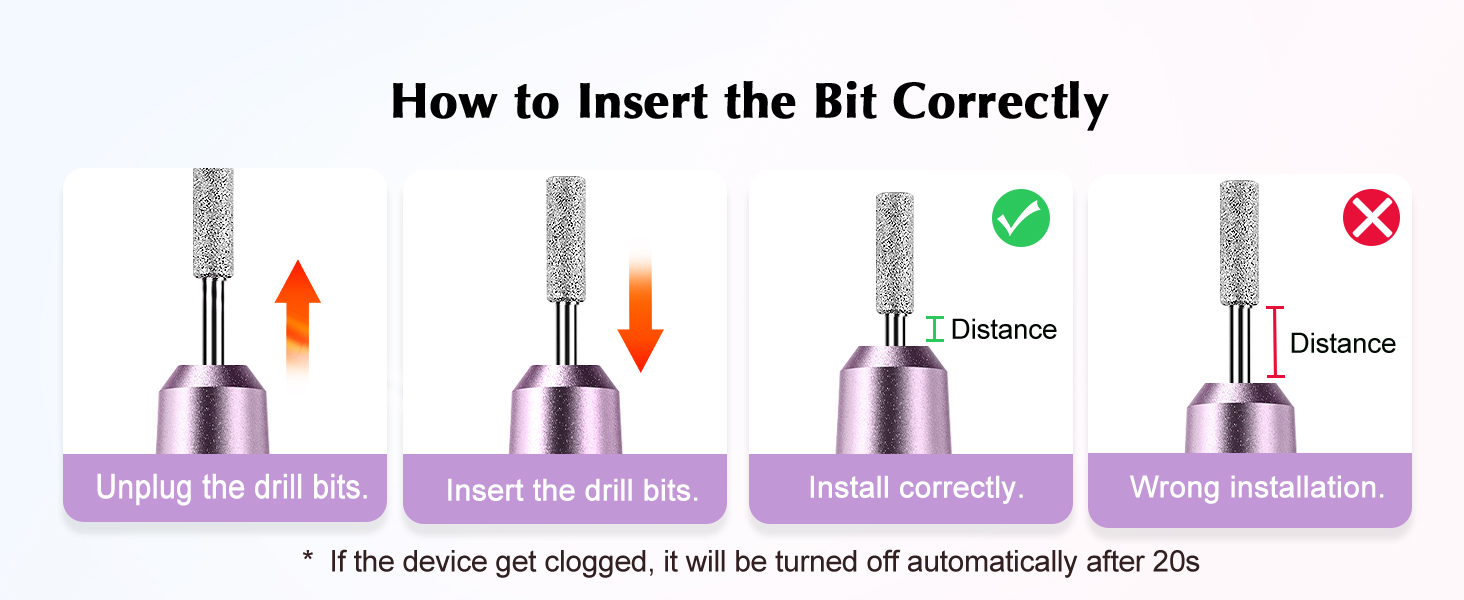 How to Insert the Bit Correctly

Unplug the drill bits.

Insert the drill bits.

Distance

Install correctly.

Distance

Wrong installation.

* If the device get clogged, it will be turned off automatically after 20s